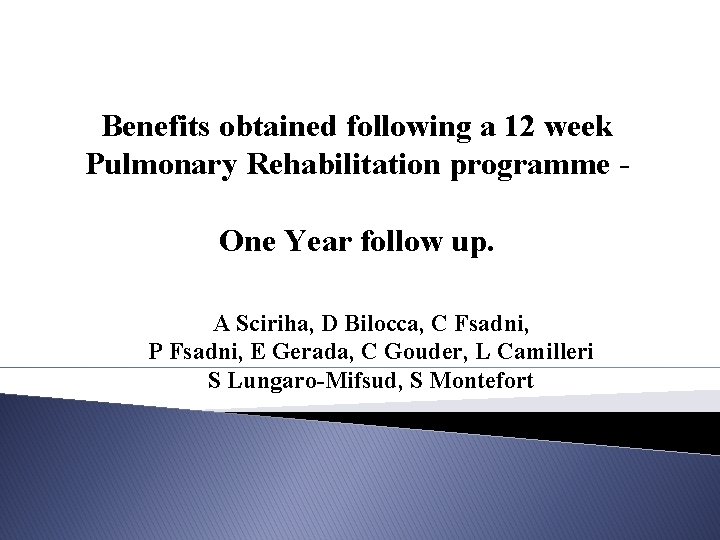 Benefits obtained following a 12 week Pulmonary Rehabilitation programme -

One Year follow up.

A Sciriha, D Bilocca, C Fsadni, P Fsadni, E Gerada, C Gouder, L Camilleri S Lungaro-Mifsud, S Montefort